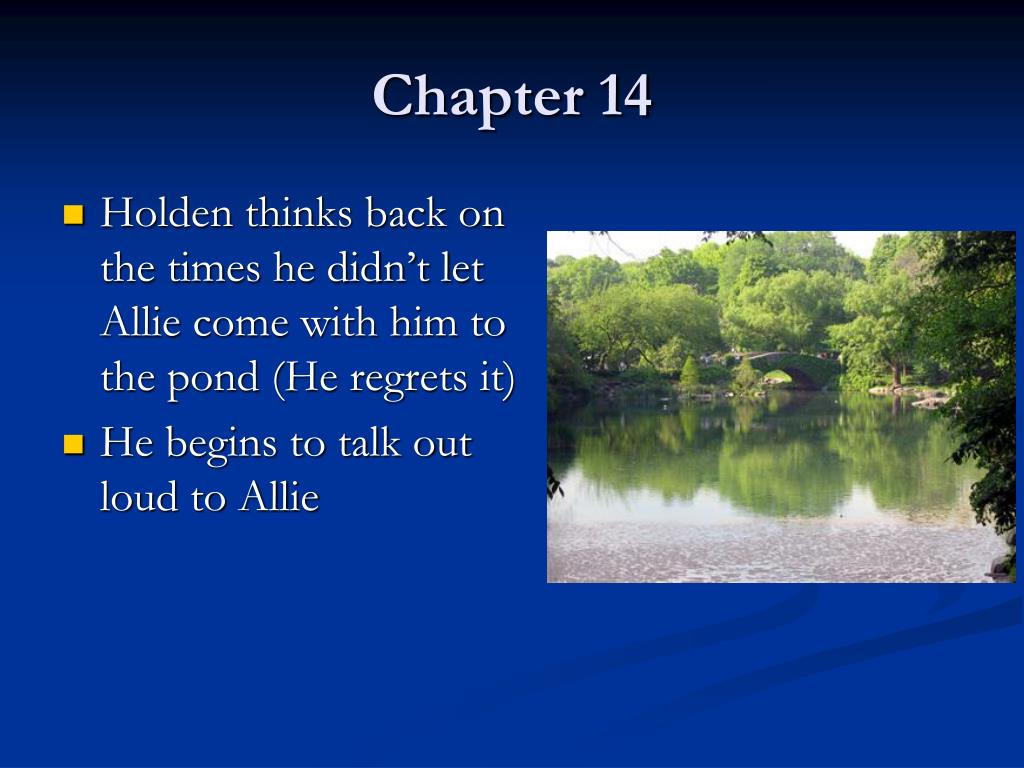 Chapter 14

- Holden thinks back on the times he didn’t let Allie come with him to the pond (He regrets it)
- He begins to talk out loud to Allie